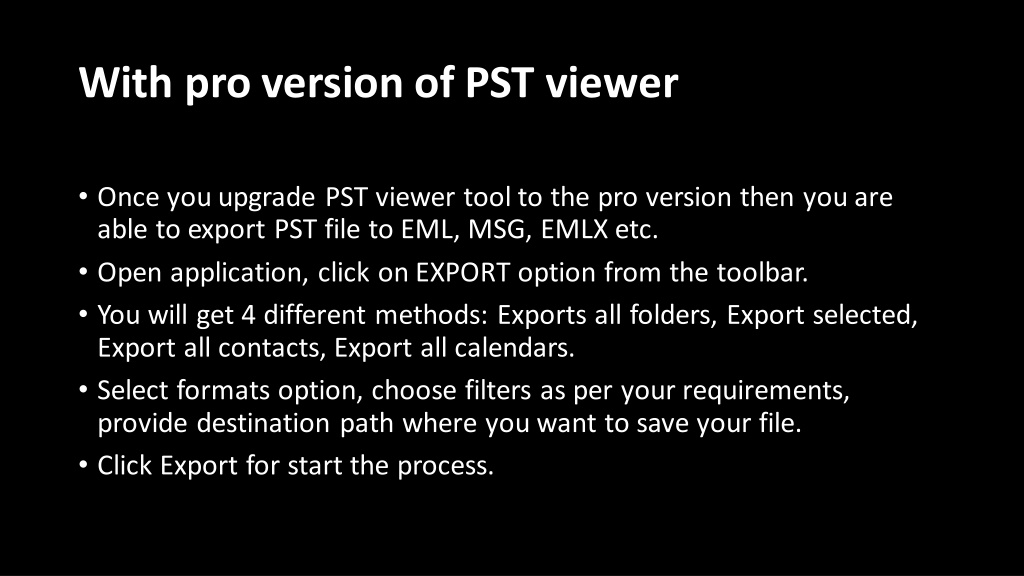 With pro version of PST viewer

• Once you upgrade PST viewer tool to the pro version then you are able to export PST file to EML, MSG, EMLX etc.

• Open application, click on EXPORT option from the toolbar.

• You will get 4 different methods: Exports all folders, Export selected, Export all contacts, Export all calendars.

• Select formats option, choose filters as per your requirements, provide destination path where you want to save your file.

• Click Export for start the process.